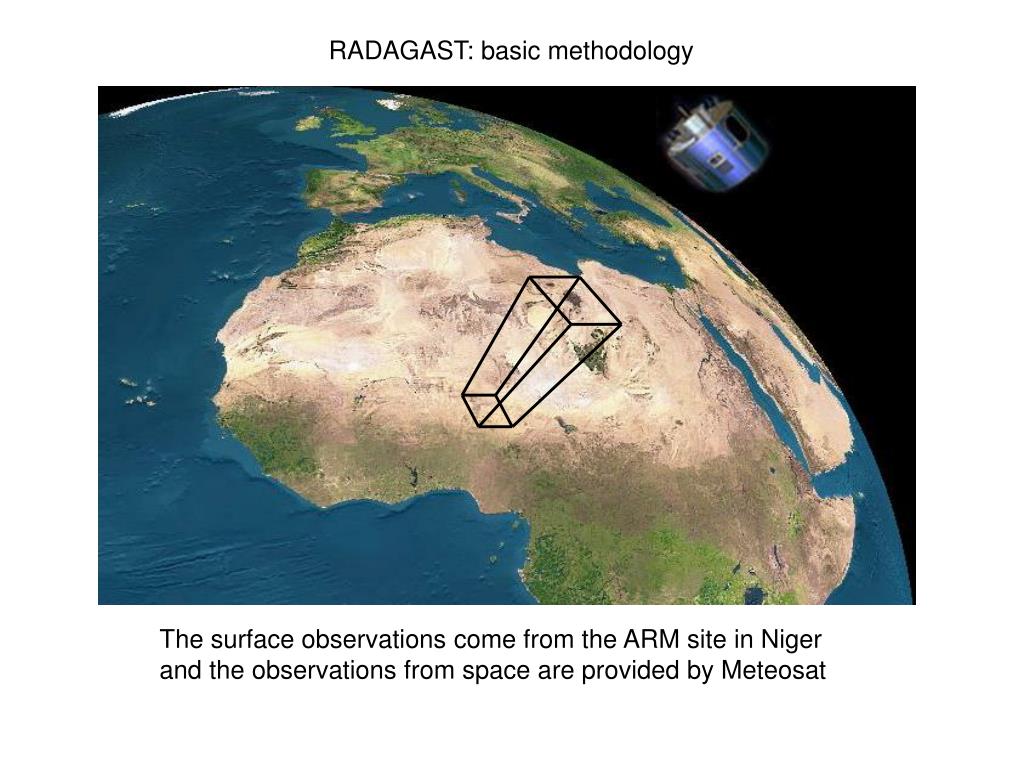 RADAGAST: basic methodology

The surface observations come from the ARM site in Niger and the observations from space are provided by Meteosat